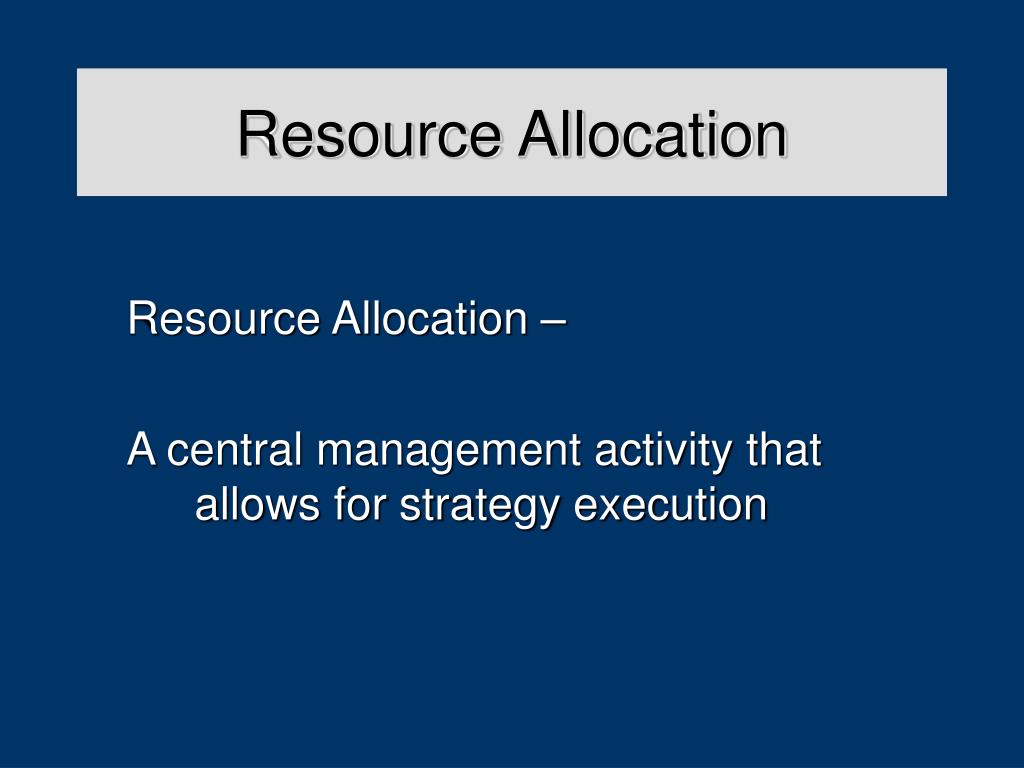 Resource Allocation

Resource Allocation –

A central management activity that allows for strategy execution